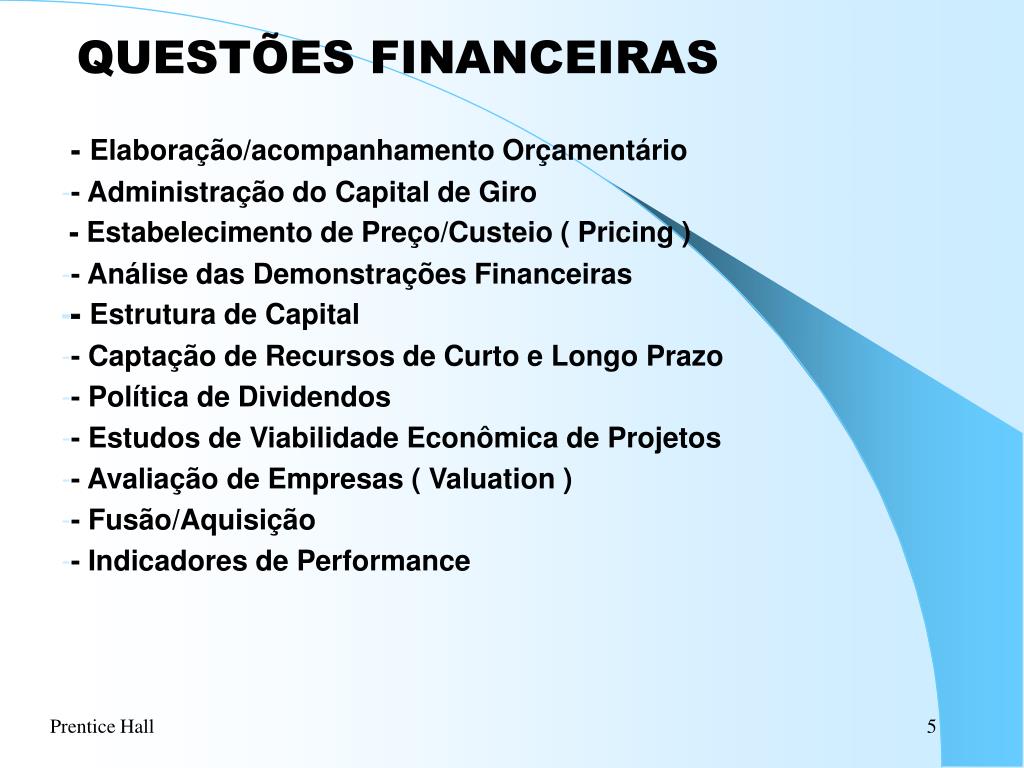 QUESTÕES FINANCEIRAS

- Elaboração/acompanhamento Orçamentário
- Administração do Capital de Giro
- Estabelecimento de Preço/Custeio ( Pricing )
- Análise das Demonstrações Financeiras
- Estrutura de Capital
- Captação de Recursos de Curto e Longo Prazo
- Política de Dividendos
- Estudos de Viabilidade Econômica de Projetos
- Avaliação de Empresas ( Valuation )
- Fusão/Aquisição
- Indicadores de Performance

Prentice Hall

5